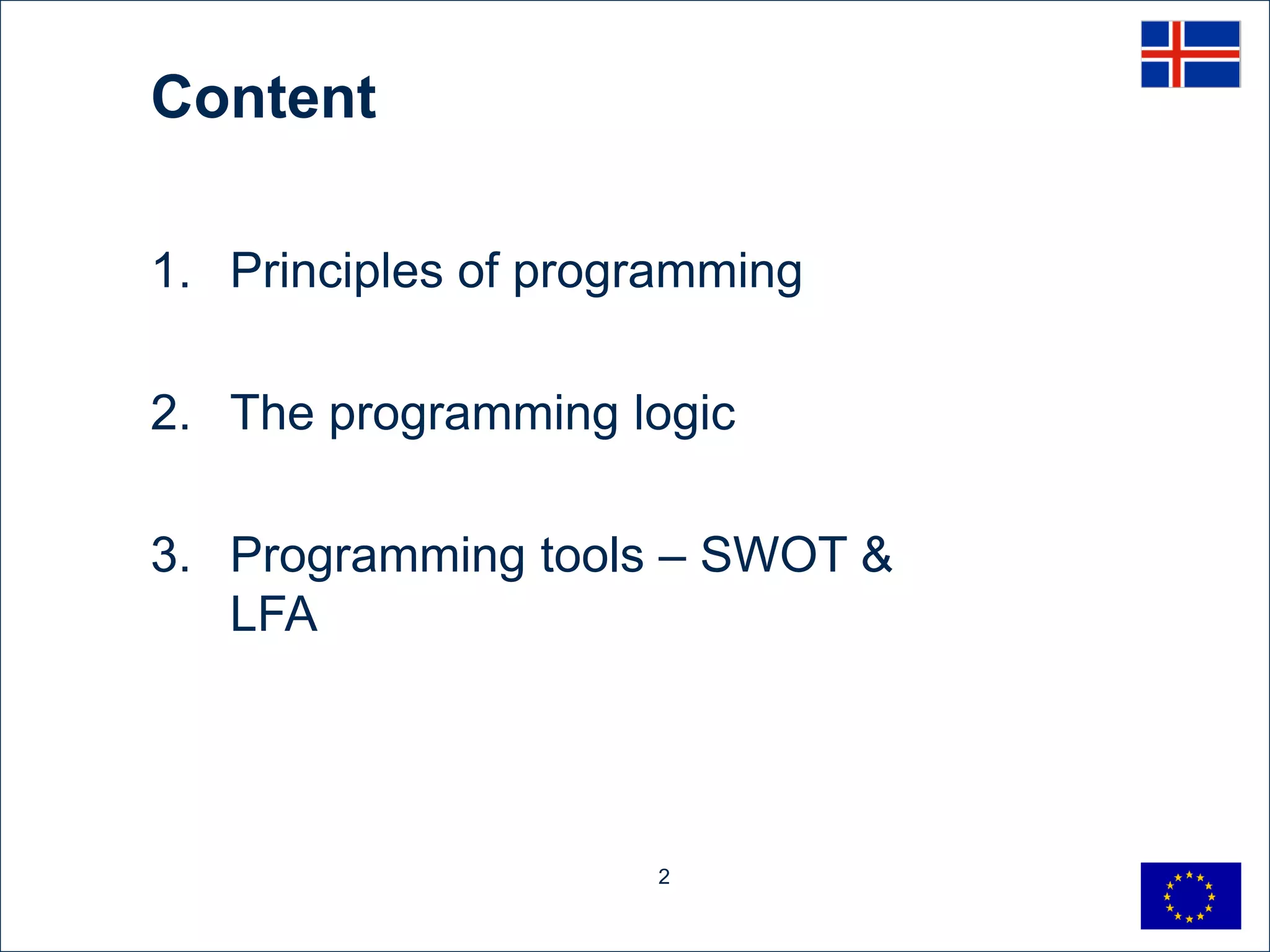 Content

1. Principles of programming

2. The programming logic

3. Programming tools – SWOT & LFA

2